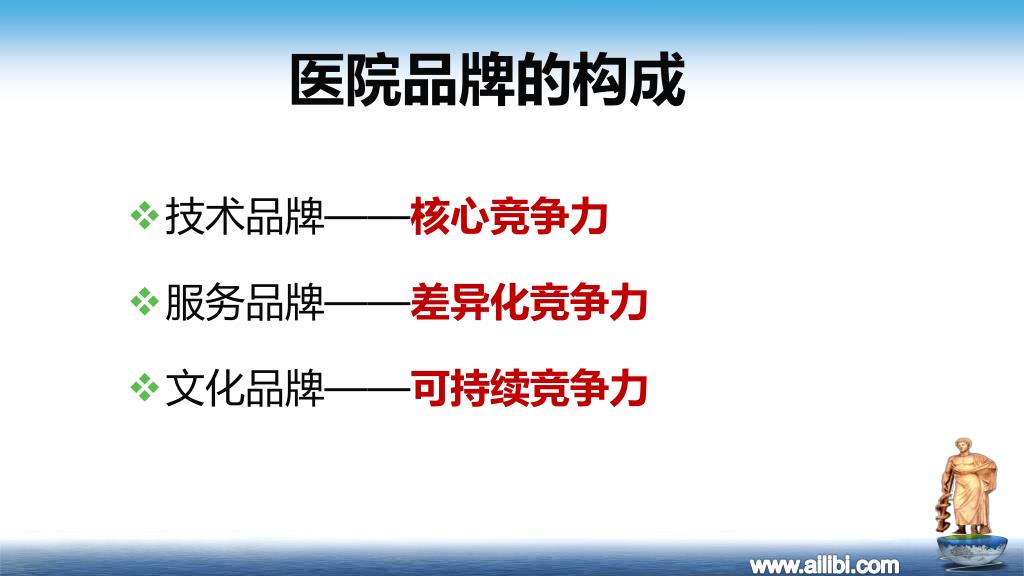 医院品牌的构成

❖ 技术品牌——核心竞争力

❖ 服务品牌——差异化竞争力

❖ 文化品牌——可持续竞争力

www.ailibi.com